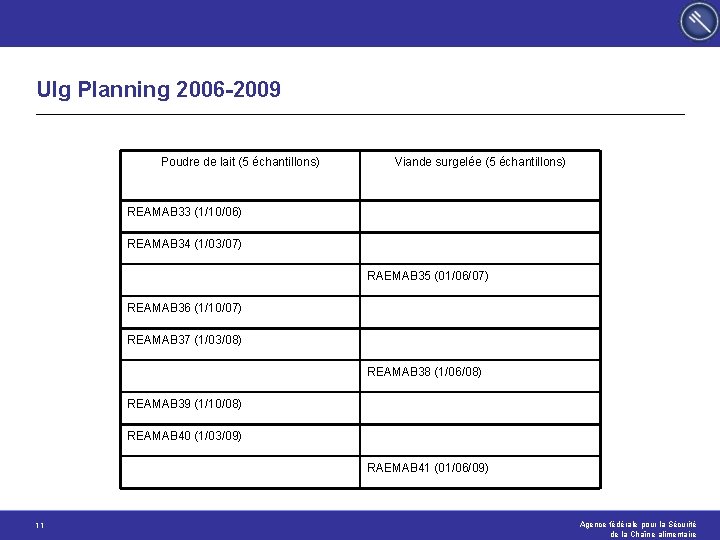 Ulg Planning 2006-2009

| Poudre de lait (5 échantillons) | Viande surgelée (5 échantillons) |
|---|---|
| REAMAB33 (1/10/06) | |
| REAMAB34 (1/03/07) | |
| | RAEMAB35 (01/06/07) |
| REAMAB36 (1/10/07) | |
| REAMAB37 (1/03/08) | |
| | REAMAB38 (1/06/08) |
| REAMAB39 (1/10/08) | |
| REAMAB40 (1/03/09) | |
| | RAEMAB41 (01/06/09) |

11

Agence fédérale pour la Sécurité de la Chaîne alimentaire